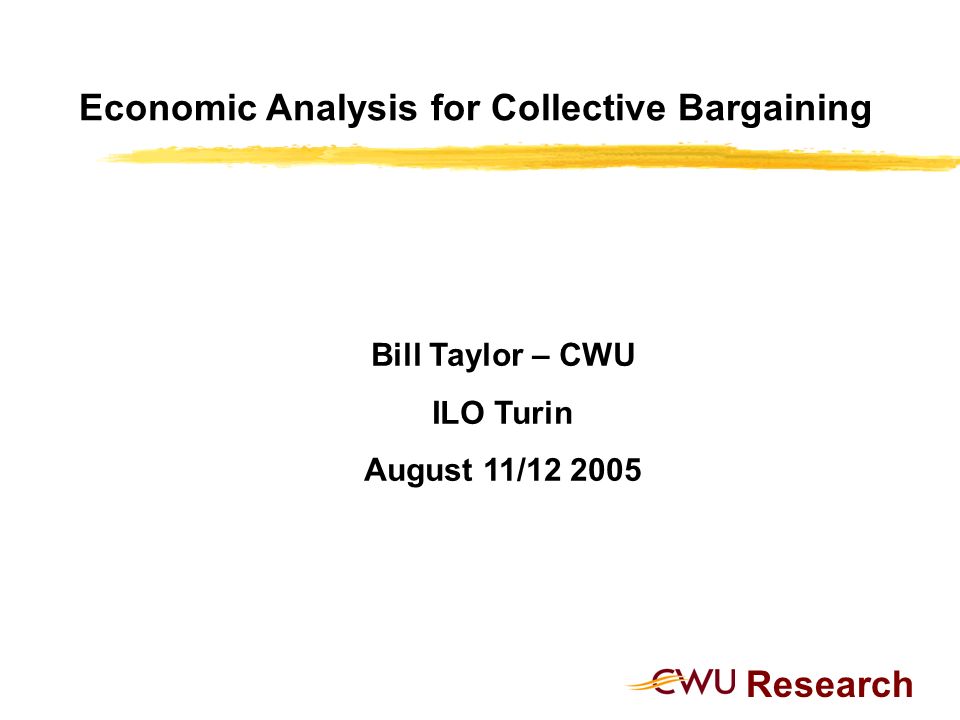 Economic Analysis for Collective Bargaining

Bill Taylor – CWU

ILO Turin

August 11/12 2005

CWU Research